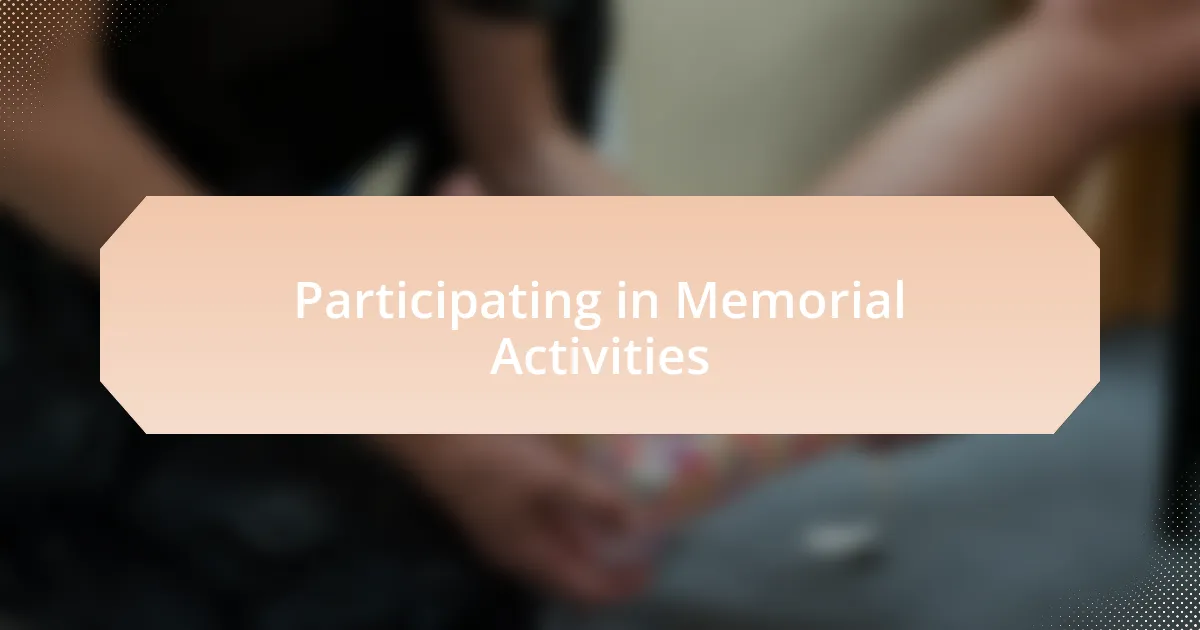 Participating in Memorial Activities